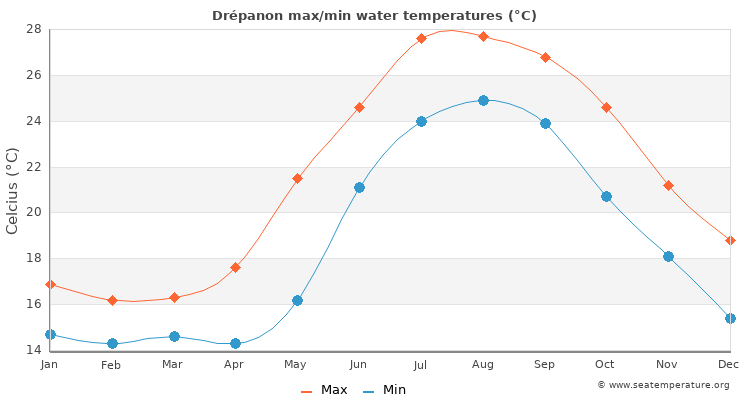 Drépanon max/min water temperatures (°C)

Celcius (°C)

28
26
24
22
20
18
16
14

Jan Feb Mar Apr May Jun Jul Aug Sep Oct Nov Dec

Max Min

© www.seatemperature.org